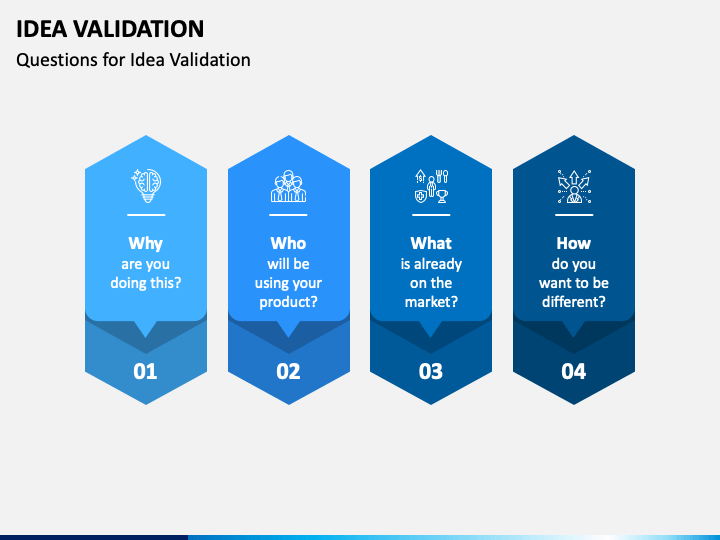 IDEA VALIDATION
Questions for Idea Validation

Why
are you doing this?

01

Who
will be using your product?

02

What
is already on the market?

03

How
do you want to be different?

04